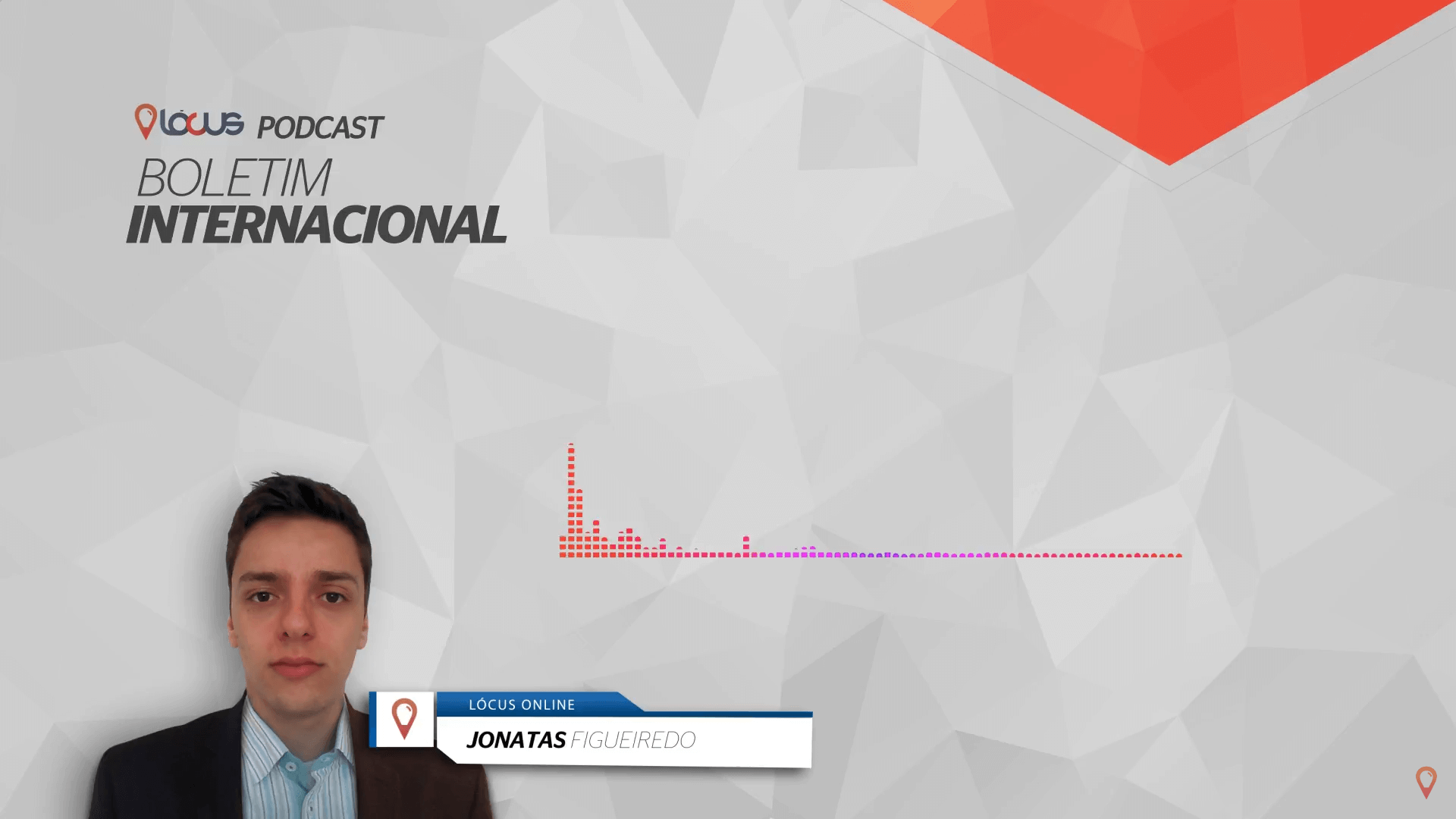 LÓCUS PODCAST
BOLETIM
INTERNACIONAL

LÓCUS ONLINE
JONATAS FIGUEIREDO